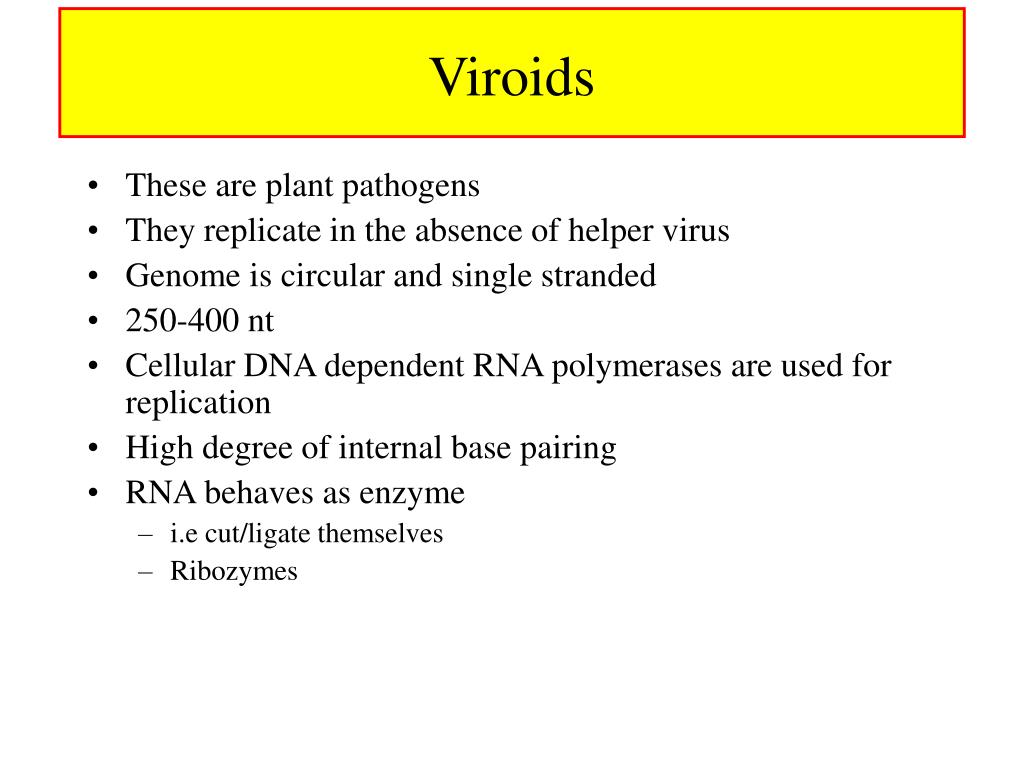 Viroids

• These are plant pathogens
• They replicate in the absence of helper virus
• Genome is circular and single stranded
• 250-400 nt
• Cellular DNA dependent RNA polymerases are used for replication
• High degree of internal base pairing
• RNA behaves as enzyme
  – i.e cut/ligate themselves
  – Ribozymes